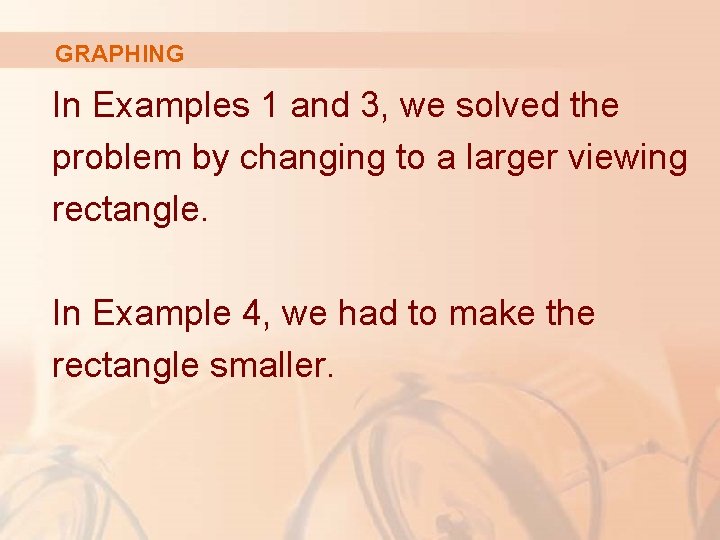 GRAPHING

In Examples 1 and 3, we solved the problem by changing to a larger viewing rectangle.

In Example 4, we had to make the rectangle smaller.